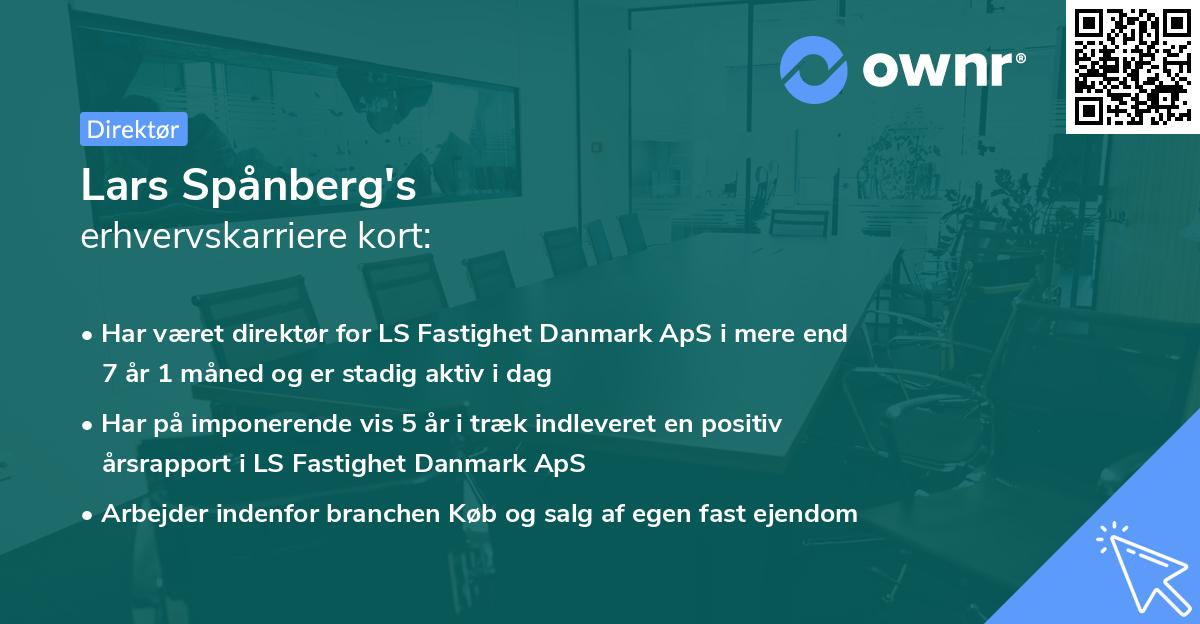 ownr®

Direktør

Lars Spånberg's
erhvervskarriere kort:

• Har været direktør for LS Fastighet Danmark ApS i mere end 7 år 1 måned og er stadig aktiv i dag

• Har på imponerende vis 5 år i træk indleveret en positiv årsrapport i LS Fastighet Danmark ApS

• Arbejder indenfor branchen Køb og salg af egen fast ejendom